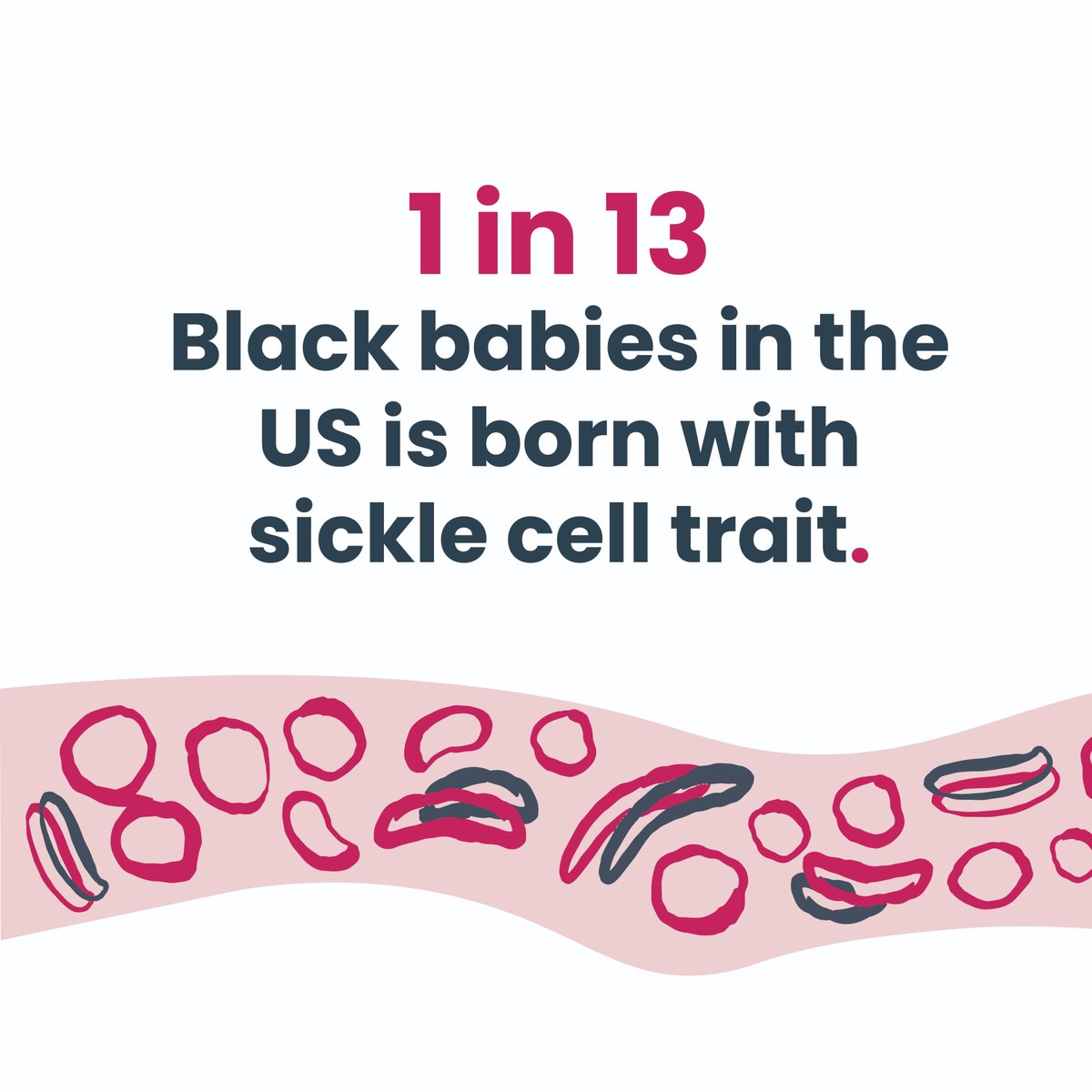 1 in 13
Black babies in the US is born with sickle cell trait.